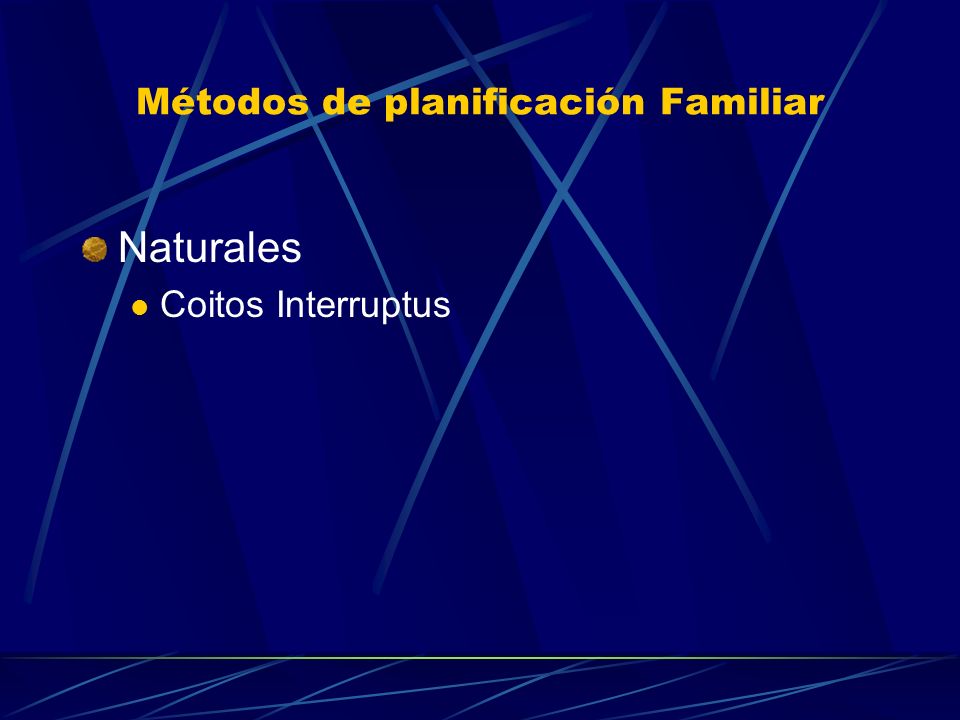 Métodos de planificación Familiar

Naturales

Coitos Interruptus